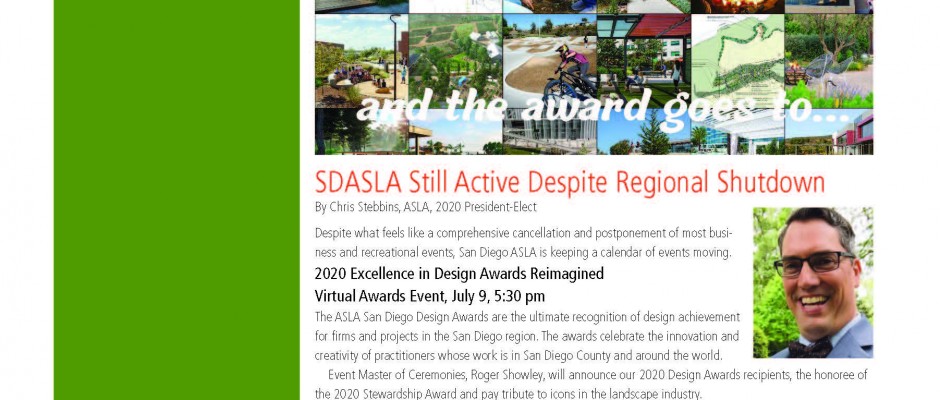 and the award goes to...

SDASLA Still Active Despite Regional Shutdown

By Chris Stebbins, ASLA, 2020 President-Elect

Despite what feels like a comprehensive cancellation and postponement of most business and recreational events, San Diego ASLA is keeping a calendar of events moving.

2020 Excellence in Design Awards Reimagined
Virtual Awards Event, July 9, 5:30 pm

The ASLA San Diego Design Awards are the ultimate recognition of design achievement for firms and projects in the San Diego region. The awards celebrate the innovation and creativity of practitioners whose work is in San Diego County and around the world.

Event Master of Ceremonies, Roger Showley, will announce our 2020 Design Awards recipients, the honoree of the 2020 Stewardship Award and pay tribute to icons in the landscape industry.